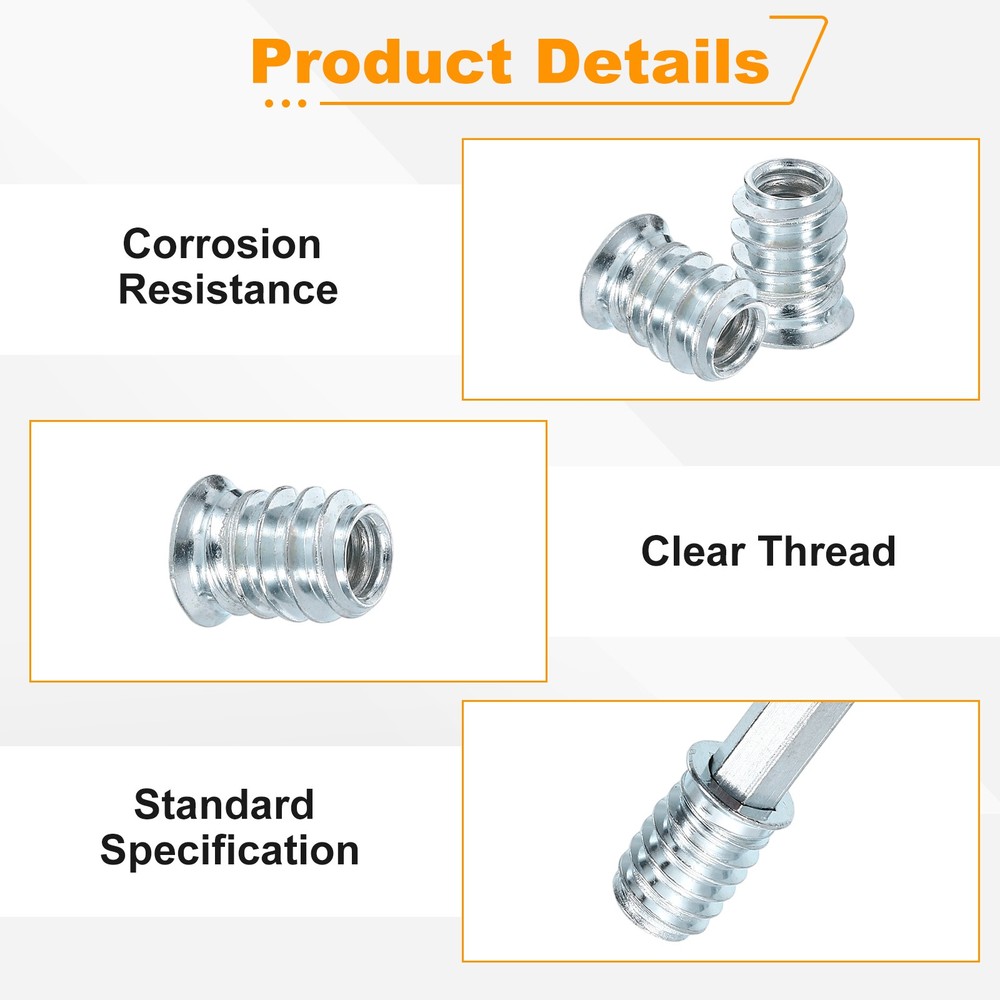 Product Details

Corrosion Resistance

Clear Thread

Standard Specification